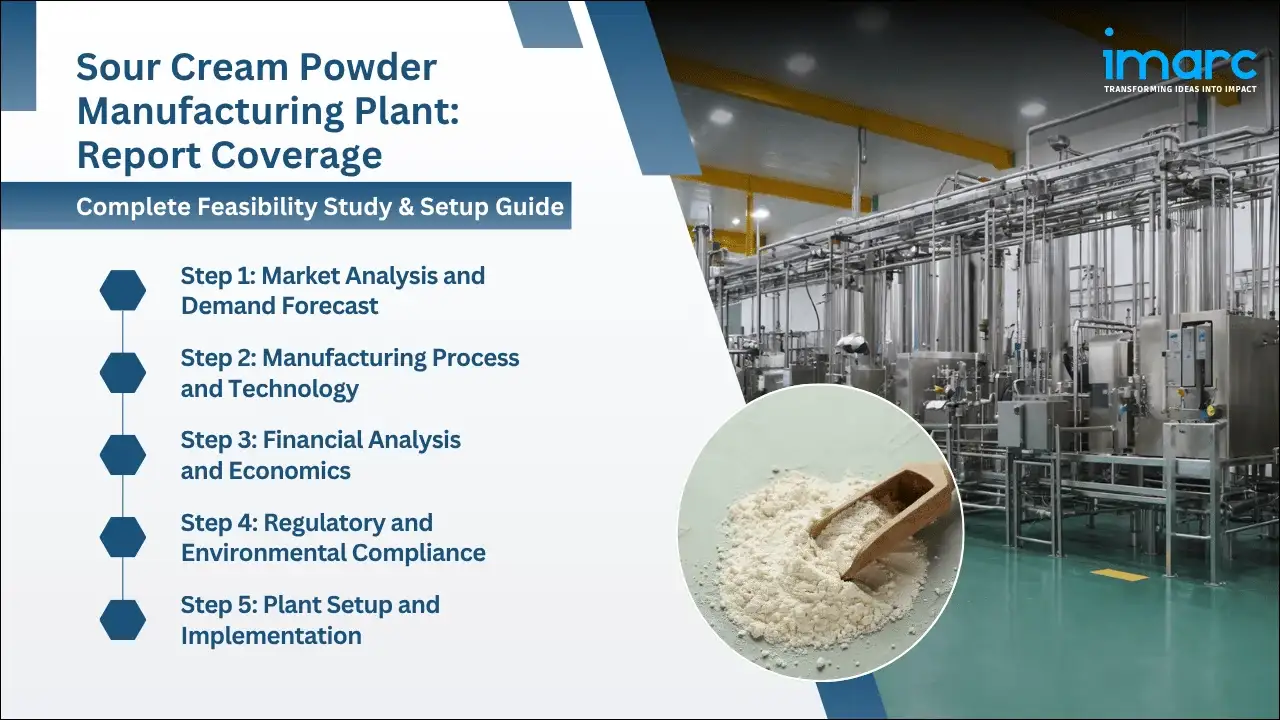 Sour Cream Powder Manufacturing Plant: Report Coverage

Complete Feasibility Study & Setup Guide

Step 1: Market Analysis and Demand Forecast

Step 2: Manufacturing Process and Technology

Step 3: Financial Analysis and Economics

Step 4: Regulatory and Environmental Compliance

Step 5: Plant Setup and Implementation

imarc
TRANSFORMING IDEAS INTO IMPACT